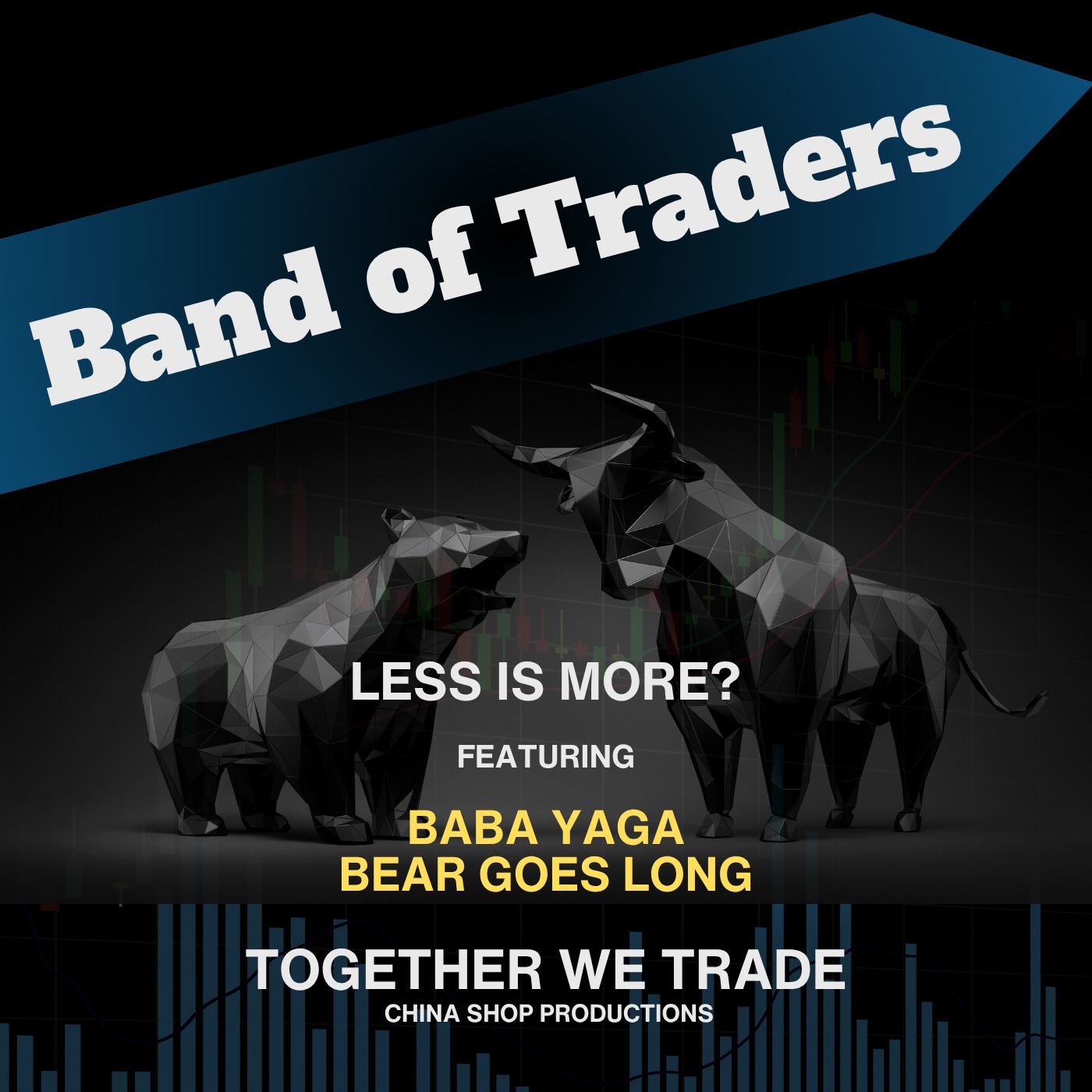 Band of Traders

LESS IS MORE?

FEATURING

BABA YAGA
BEAR GOES LONG

TOGETHER WE TRADE
CHINA SHOP PRODUCTIONS